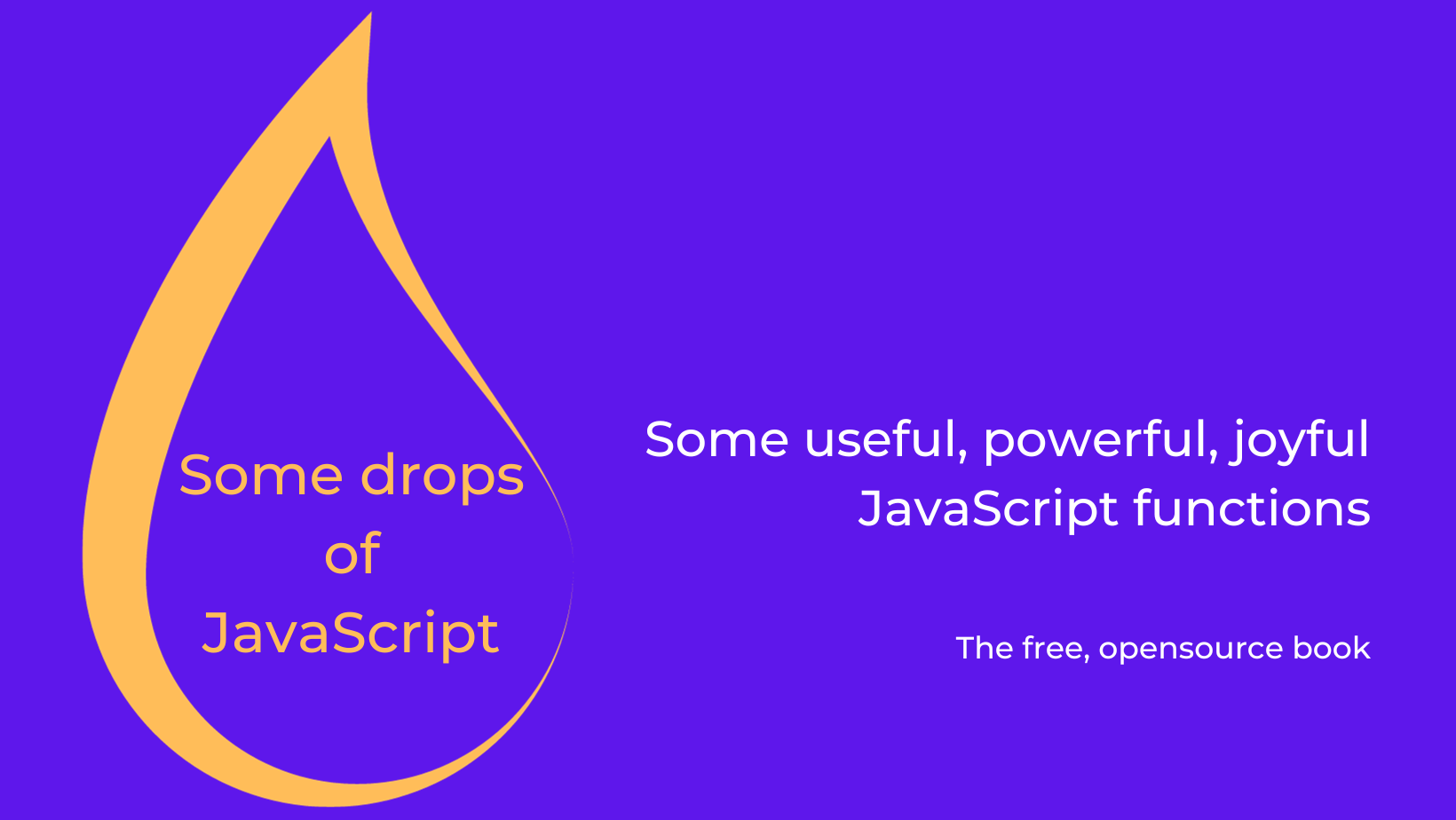 Some drops
of
JavaScript

Some useful, powerful, joyful JavaScript functions

The free, opensource book